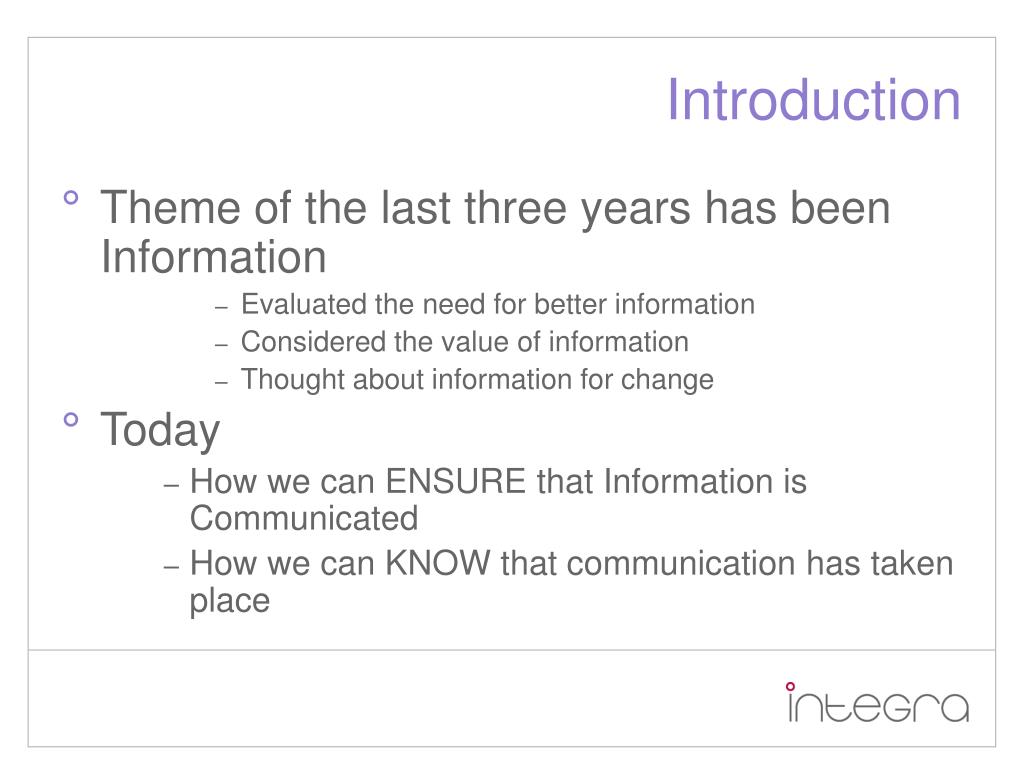 Introduction

° Theme of the last three years has been Information

– Evaluated the need for better information
– Considered the value of information
– Thought about information for change

° Today

– How we can ENSURE that Information is Communicated
– How we can KNOW that communication has taken place

integra